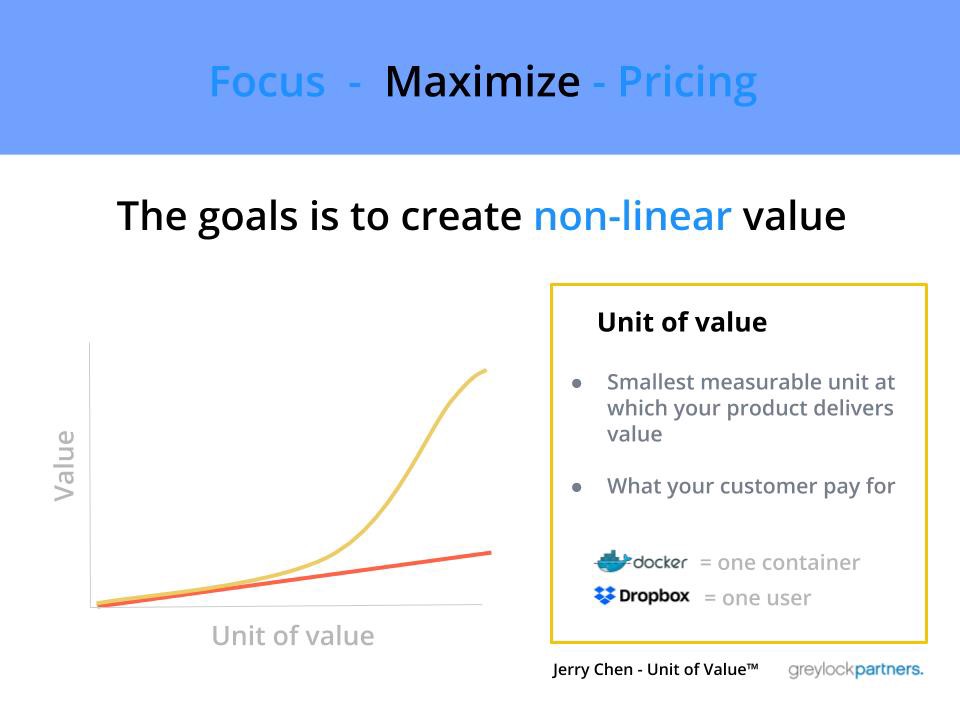 Focus - Maximize - Pricing

The goals is to create non-linear value

Value

Unit of value

Unit of value

- Smallest measurable unit at which your product delivers value
- What your customer pay for

docker = one container
Dropbox = one user

Jerry Chen - Unit of Value™ greylockpartners.